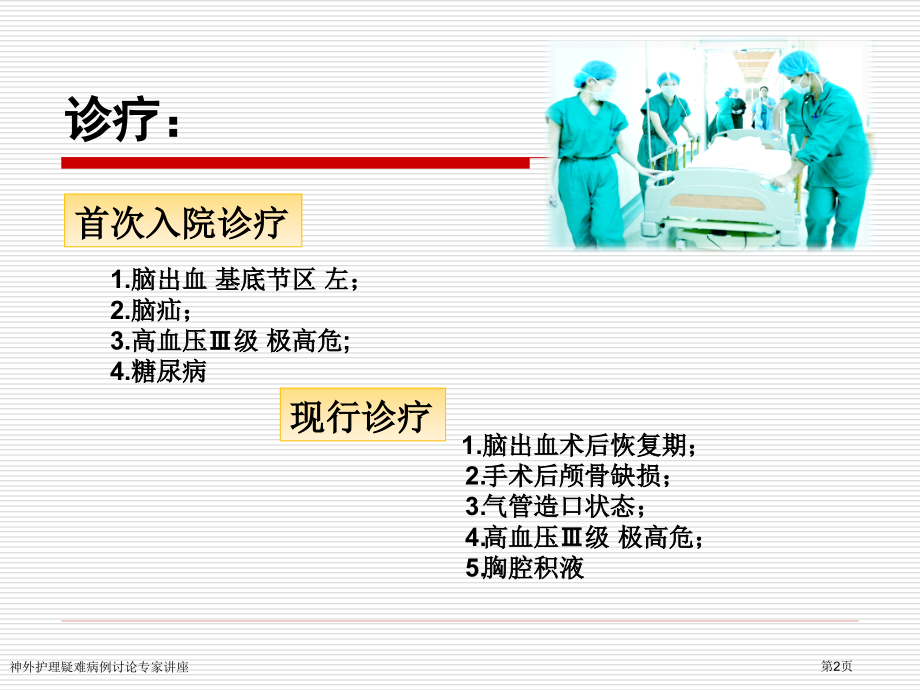 诊疗：

首次入院诊疗

1.脑出血 基底节区 左；
2.脑疝；
3.高血压Ⅲ级 极高危;
4.糖尿病

现行诊疗

1.脑出血术后恢复期；
2.手术后颅骨缺损；
3.气管造口状态；
4.高血压Ⅲ级 极高危；
5.胸腔积液

神外护理疑难病例讨论专家讲座

第2页